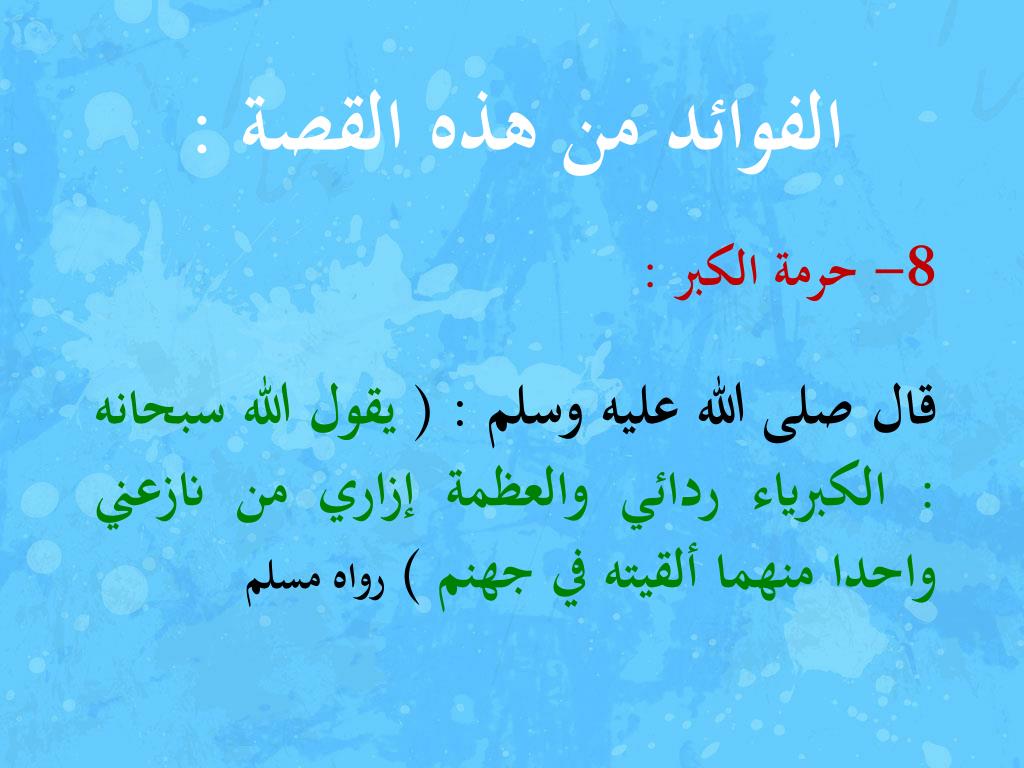 الفوائد من هذه القصة :

8- حرمة الكبر :

قال صلى الله عليه وسلم : ( يقول الله سبحانه : الكبرياء ردائي والعظمة إزاري من نازعني واحدا منهما ألقيته في جهنم ) رواه مسلم